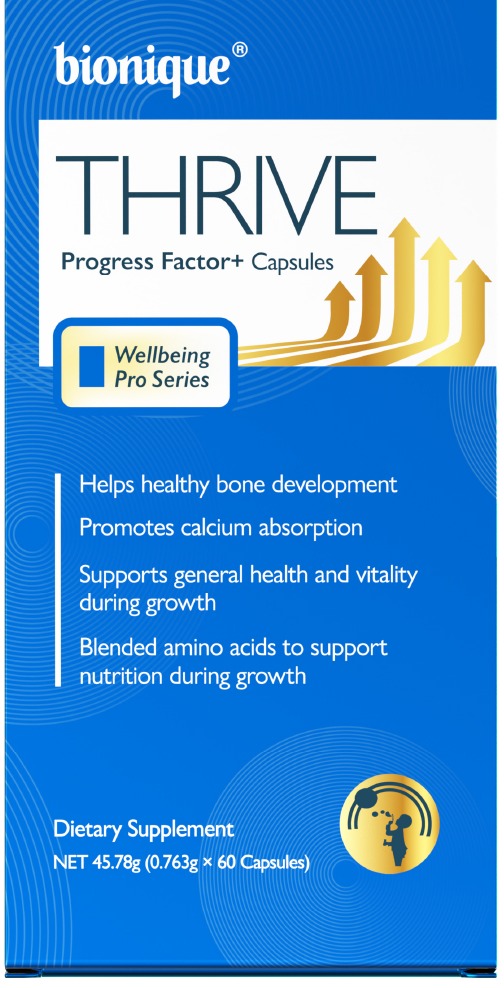 bionique®

THRIVE

Progress Factor+ Capsules

Wellbeing Pro Series

Helps healthy bone development

Promotes calcium absorption

Supports general health and vitality during growth

Blended amino acids to support nutrition during growth

Dietary Supplement

NET 45.78g (0.763g × 60 Capsules)